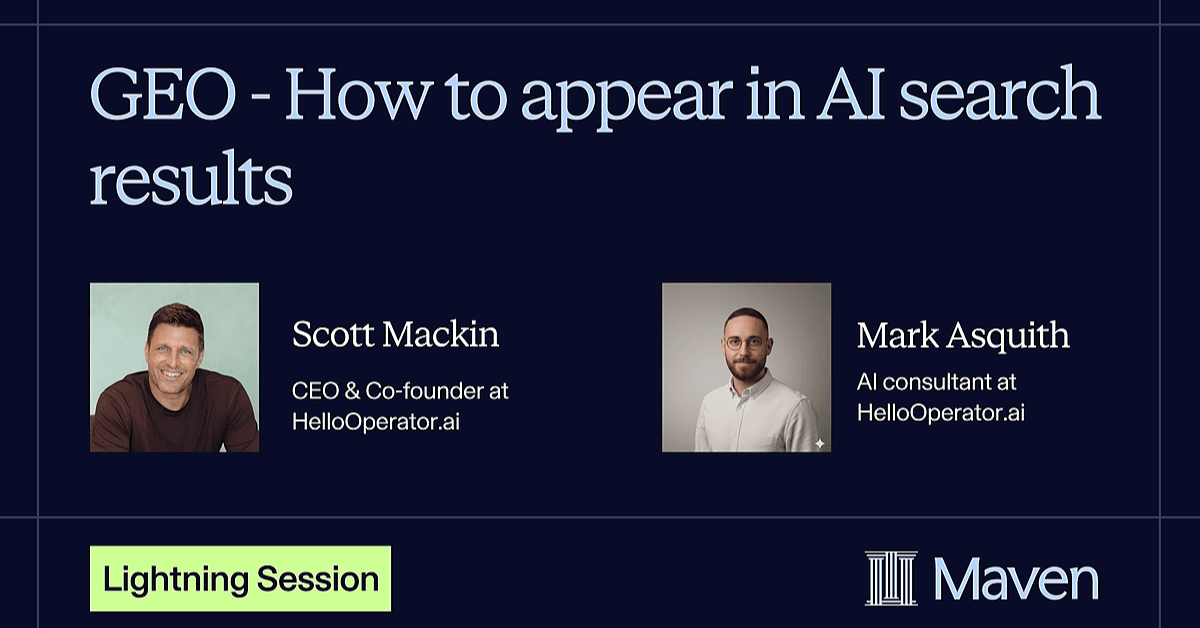 GEO - How to appear in AI search results

Scott Mackin
CEO & Co-founder at HelloOperator.ai

Mark Asquith
AI consultant at HelloOperator.ai

Lightning Session

Maven